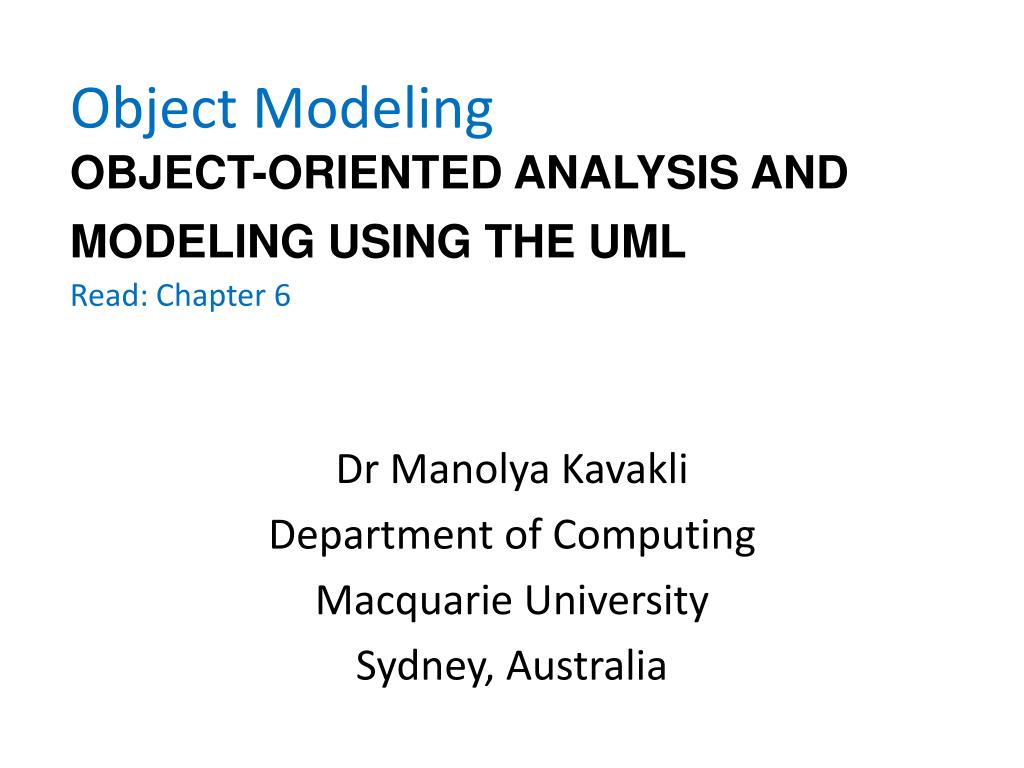 Object Modeling
OBJECT-ORIENTED ANALYSIS AND MODELING USING THE UML
Read: Chapter 6

Dr Manolya Kavakli
Department of Computing
Macquarie University
Sydney, Australia